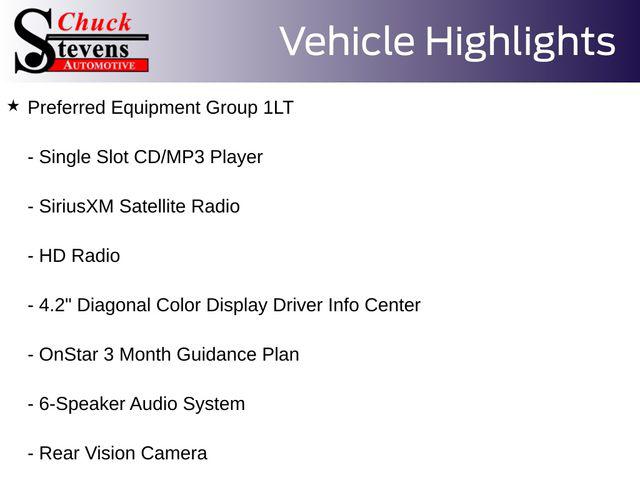 Chuck
Stevens
AUTOMOTIVE

Vehicle Highlights

★ Preferred Equipment Group 1LT

- Single Slot CD/MP3 Player

- SiriusXM Satellite Radio

- HD Radio

- 4.2" Diagonal Color Display Driver Info Center

- OnStar 3 Month Guidance Plan

- 6-Speaker Audio System

- Rear Vision Camera